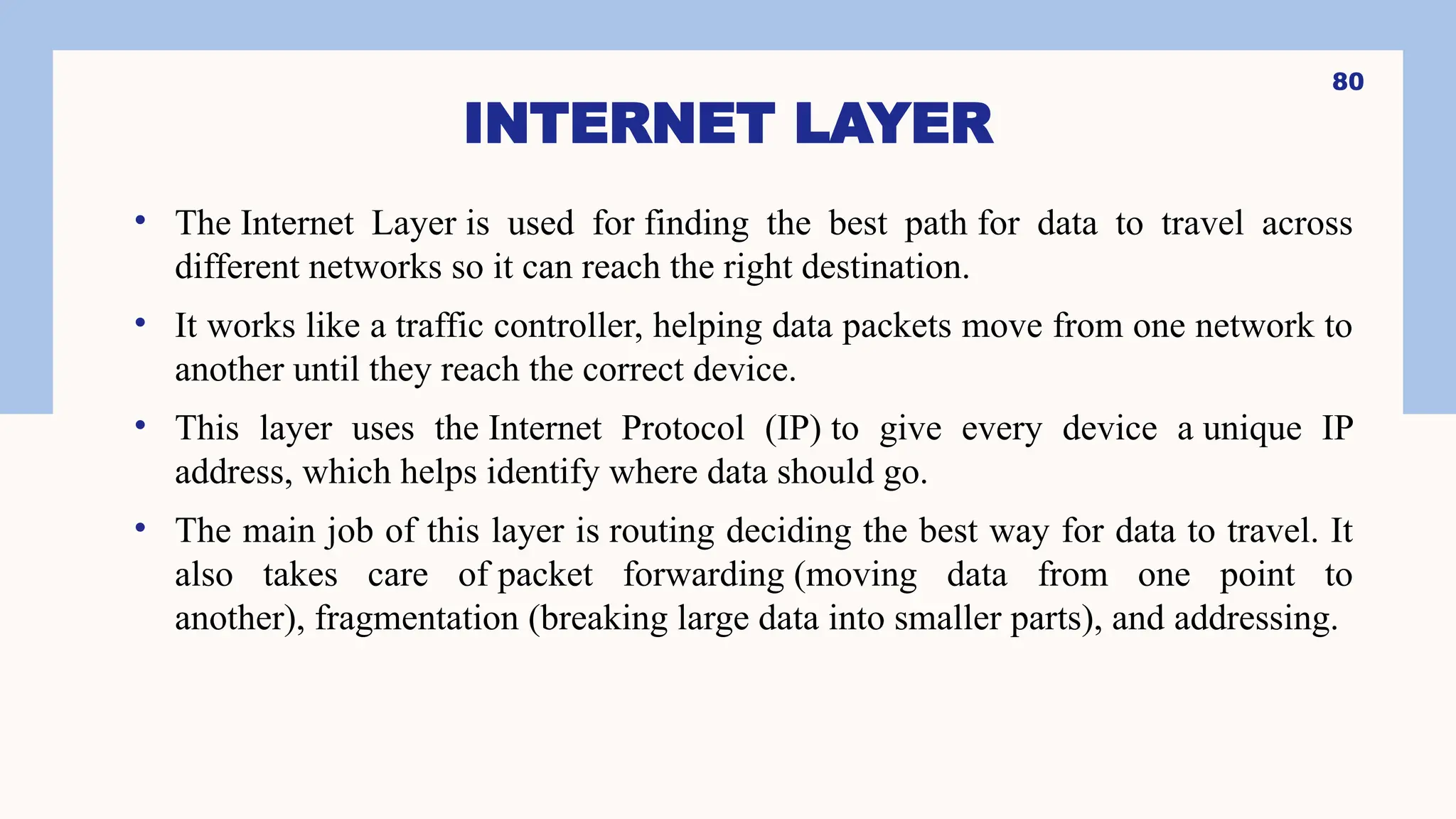 80

INTERNET LAYER

• The Internet Layer is used for finding the best path for data to travel across different networks so it can reach the right destination.

• It works like a traffic controller, helping data packets move from one network to another until they reach the correct device.

• This layer uses the Internet Protocol (IP) to give every device a unique IP address, which helps identify where data should go.

• The main job of this layer is routing deciding the best way for data to travel. It also takes care of packet forwarding (moving data from one point to another), fragmentation (breaking large data into smaller parts), and addressing.